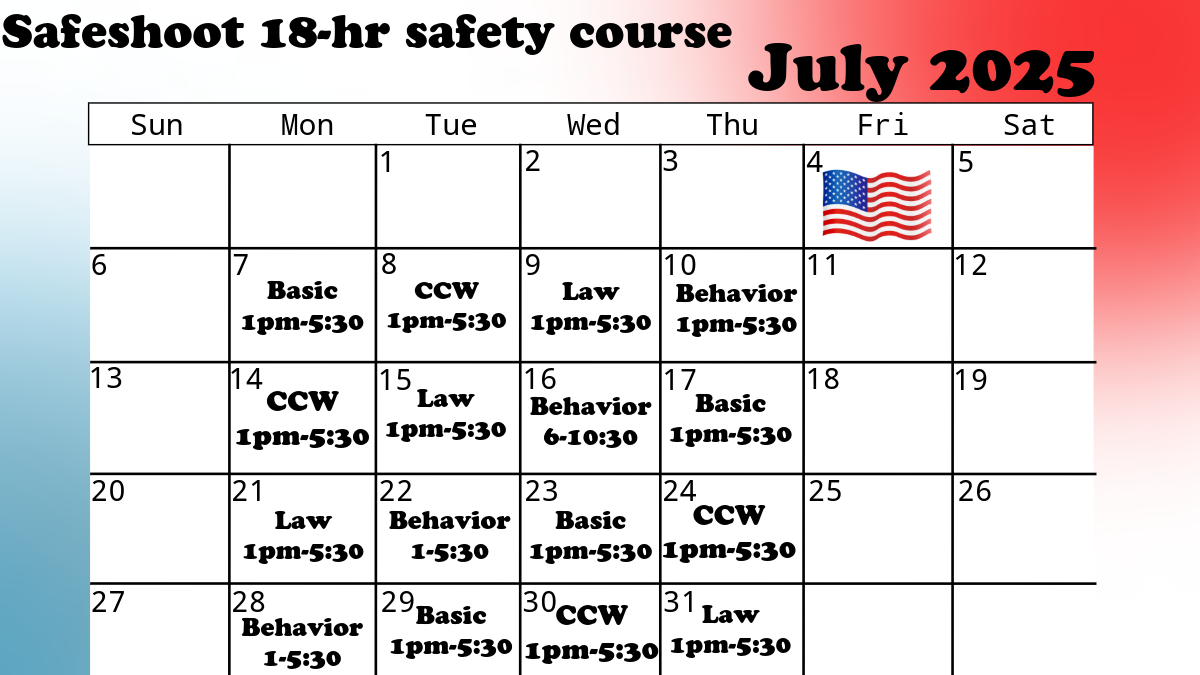 Safeshoot 18-hr safety course

July 2025

| Sun | Mon | Tue | Wed | Thu | Fri | Sat |
|---|---|---|---|---|---|---|
| | | 1 | 2 | 3 | 4 | 5 |
| 6 | 7 Basic 1pm-5:30 | 8 CCW 1pm-5:30 | 9 Law 1pm-5:30 | 10 Behavior 1pm-5:30 | 11 | 12 |
| 13 | 14 CCW 1pm-5:30 | 15 Law 1pm-5:30 | 16 Behavior 6-10:30 | 17 Basic 1pm-5:30 | 18 | 19 |
| 20 | 21 Law 1pm-5:30 | 22 Behavior 1-5:30 | 23 Basic 1pm-5:30 | 24 CCW 1pm-5:30 | 25 | 26 |
| 27 | 28 Behavior 1-5:30 | 29 Basic 1pm-5:30 | 30 CCW 1pm-5:30 | 31 Law 1pm-5:30 | | |